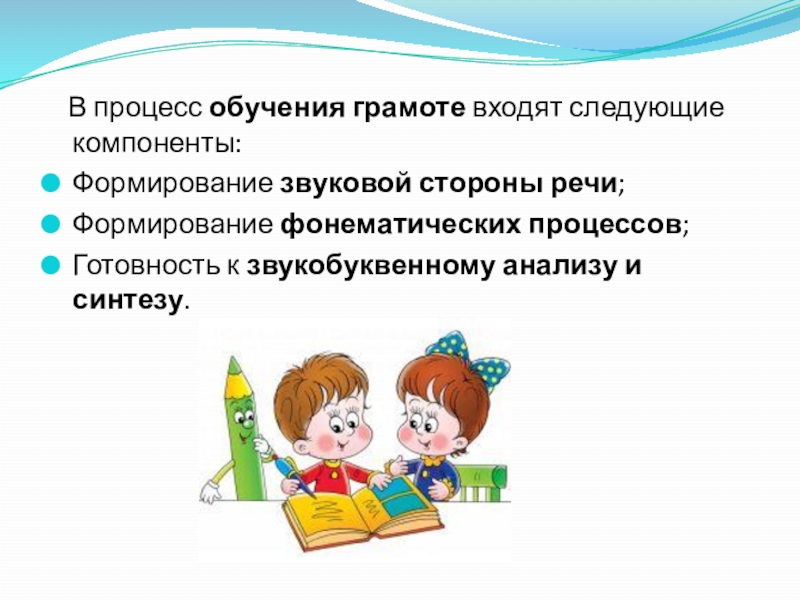 В процесс обучения грамоте входят следующие компоненты:

Формирование звуковой стороны речи;

Формирование фонематических процессов;

Готовность к звукобуквенному анализу и синтезу.